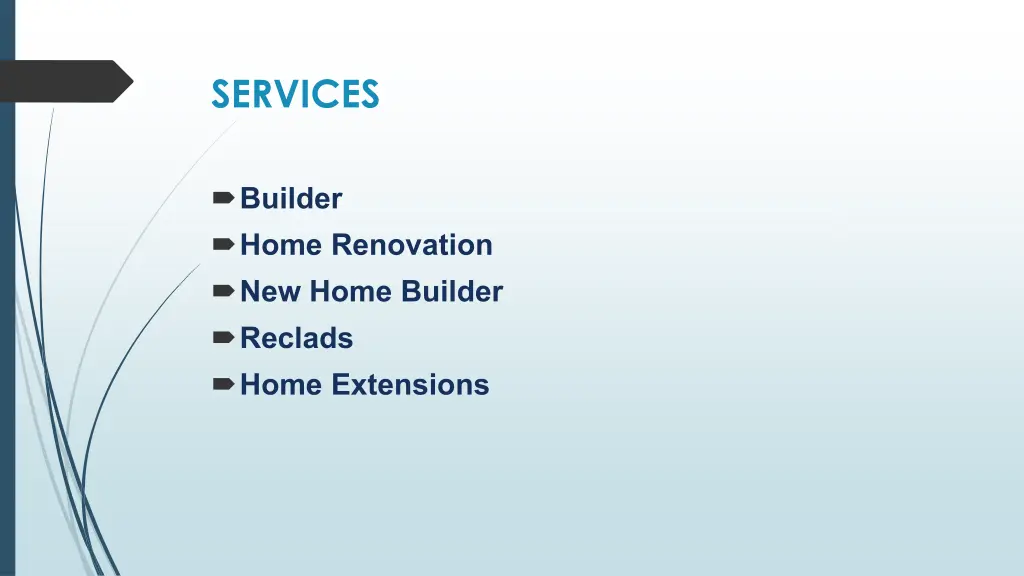 SERVICES

Builder
Home Renovation
New Home Builder
Reclads
Home Extensions